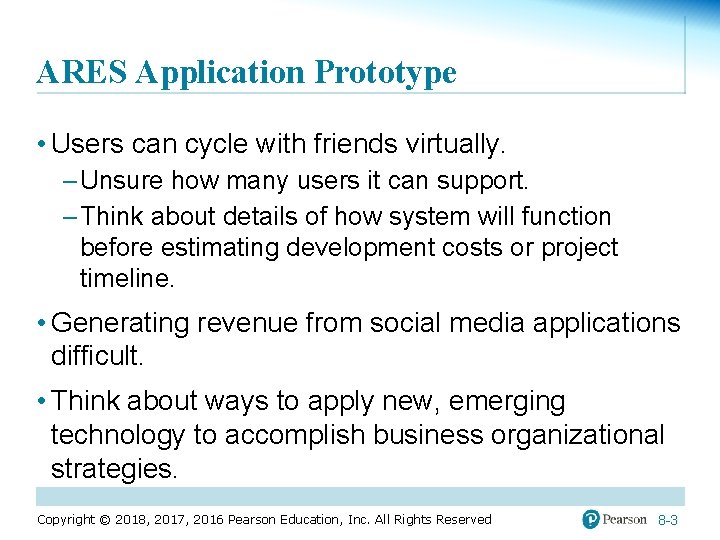 ARES Application Prototype

• Users can cycle with friends virtually.
– Unsure how many users it can support.
– Think about details of how system will function before estimating development costs or project timeline.

• Generating revenue from social media applications difficult.

• Think about ways to apply new, emerging technology to accomplish business organizational strategies.

Copyright © 2018, 2017, 2016 Pearson Education, Inc. All Rights Reserved

Pearson 8-3